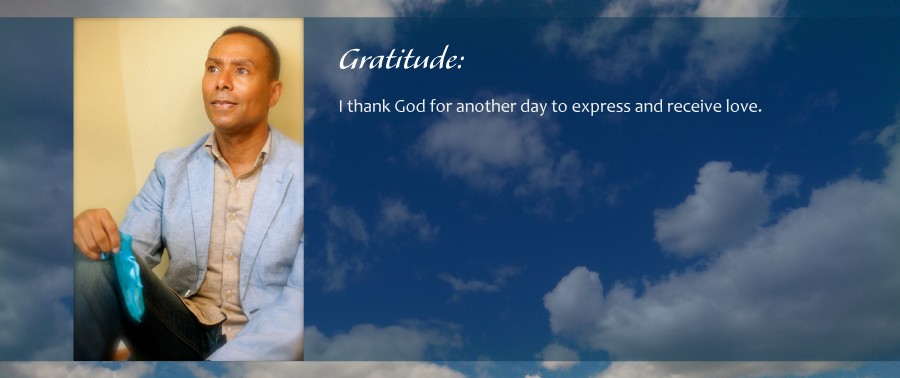 Gratitude:

I thank God for another day to express and receive love.